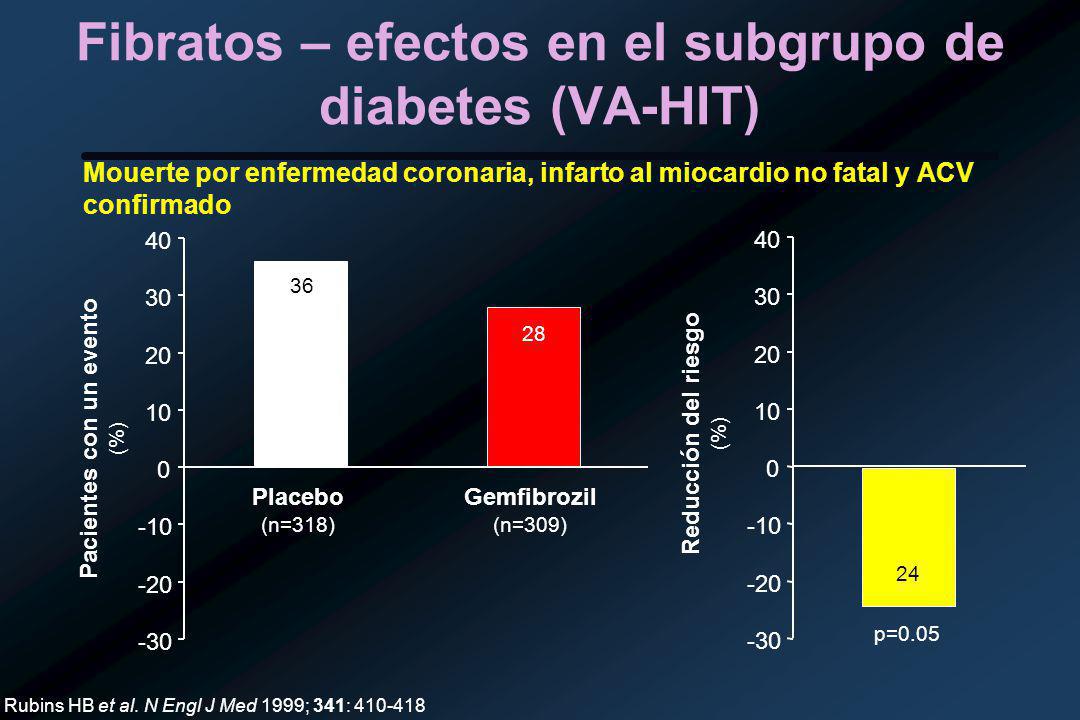 Fibratos – efectos en el subgrupo de diabetes (VA-HIT)

Mouerte por enfermedad coronaria, infarto al miocardio no fatal y ACV confirmado

Pacientes con un evento (%)

40
30
20
10
0
-10
-20
-30

36
28

Placebo (n=318)
Gemfibrozil (n=309)

Reducción del riesgo (%)

40
30
20
10
0
-10
-20
-30

24
p=0.05

Rubins HB et al. N Engl J Med 1999; 341: 410-418